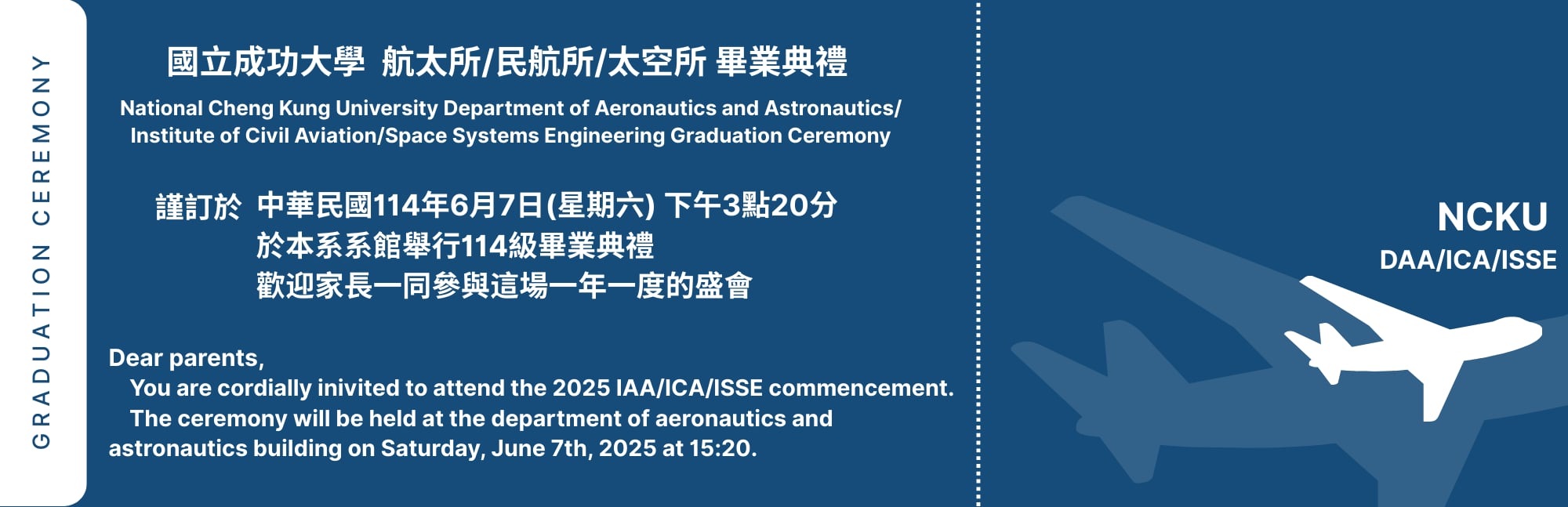 GRADUATION CEREMONY

國立成功大學 航太所/民航所/太空所 畢業典禮

National Cheng Kung University Department of Aeronautics and Astronautics/ Institute of Civil Aviation/Space Systems Engineering Graduation Ceremony

謹訂於 中華民國114年6月7日(星期六) 下午3點20分
於本系系館舉行114級畢業典禮
歡迎家長一同參與這場一年一度的盛會

Dear parents,
You are cordially inivited to attend the 2025 IAA/ICA/ISSE commencement.
The ceremony will be held at the department of aeronautics and astronautics building on Saturday, June 7th, 2025 at 15:20.

NCKU
DAA/ICA/ISSE